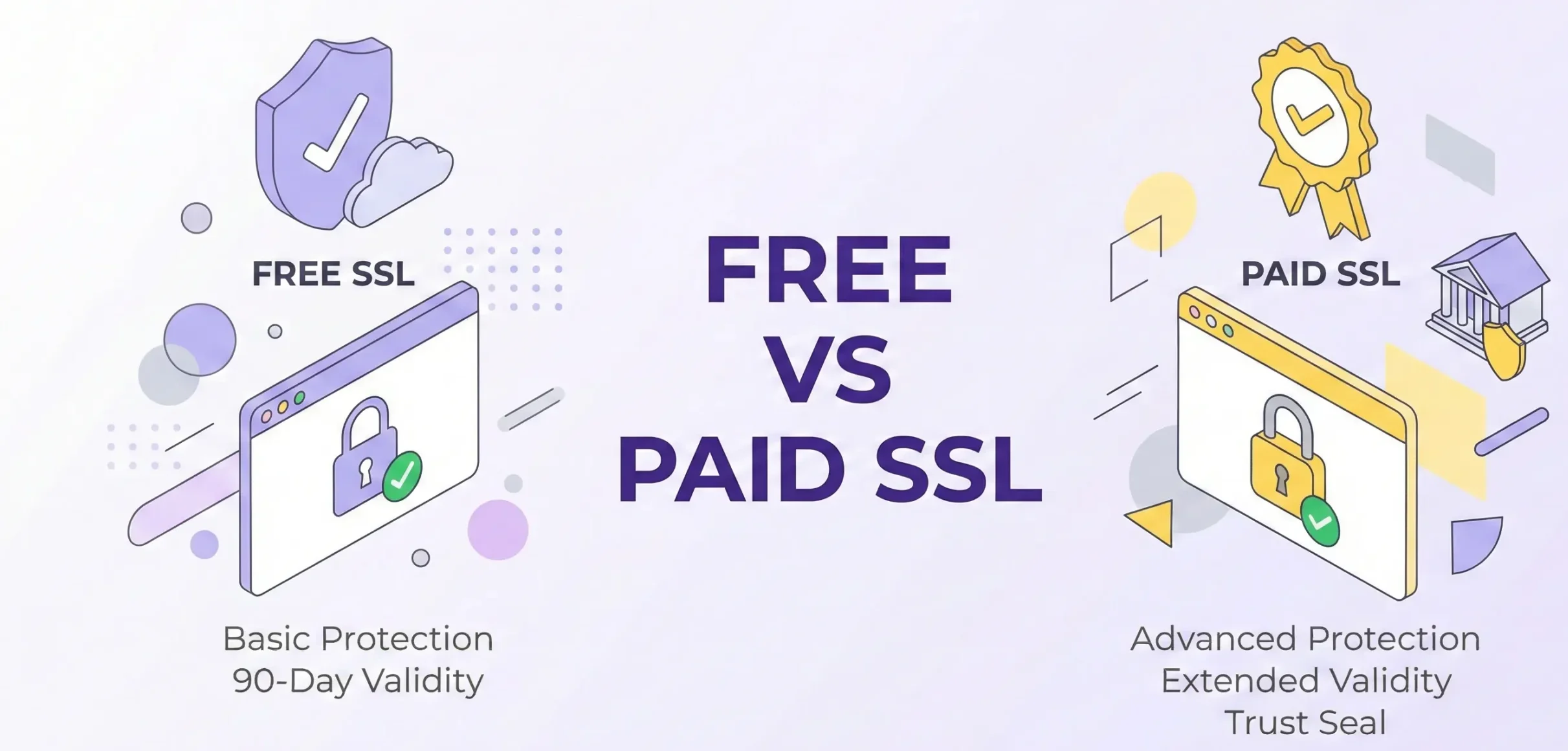 FREE SSL

Basic Protection
90-Day Validity

FREE
VS
PAID SSL

PAID SSL

Advanced Protection
Extended Validity
Trust Seal